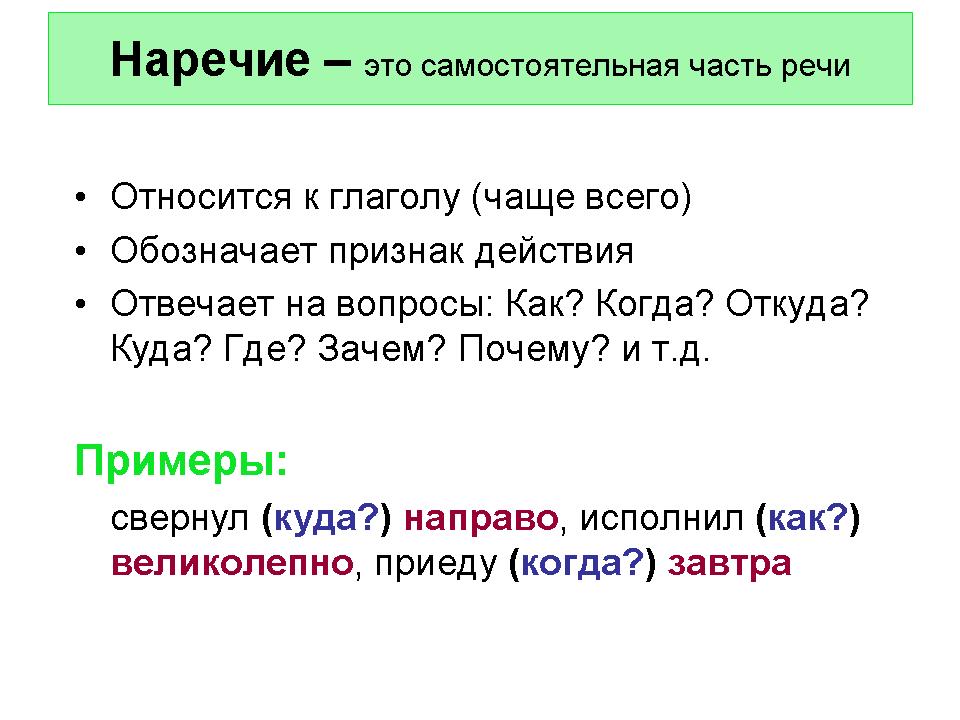 Наречие – это самостоятельная часть речи

• Относится к глаголу (чаще всего)
• Обозначает признак действия
• Отвечает на вопросы: Как? Когда? Откуда? Куда? Где? Зачем? Почему? и т.д.

Примеры:

свернул (куда?) направо, исполнил (как?) великолепно, приеду (когда?) завтра